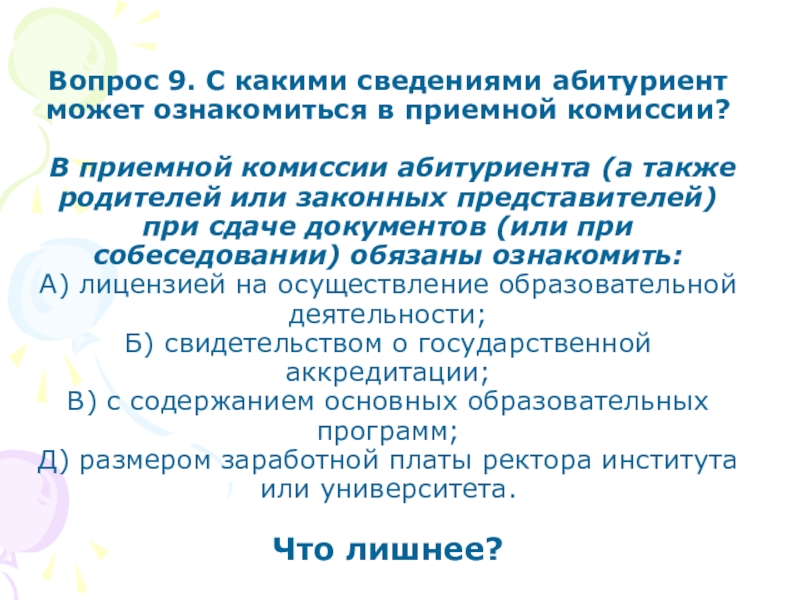 Вопрос 9. С какими сведениями абитуриент может ознакомиться в приемной комиссии?

В приемной комиссии абитуриента (а также родителей или законных представителей) при сдаче документов (или при собеседовании) обязаны ознакомить:
А) лицензией на осуществление образовательной деятельности;
Б) свидетельством о государственной аккредитации;
В) с содержанием основных образовательных программ;
Д) размером заработной платы ректора института или университета.

Что лишнее?